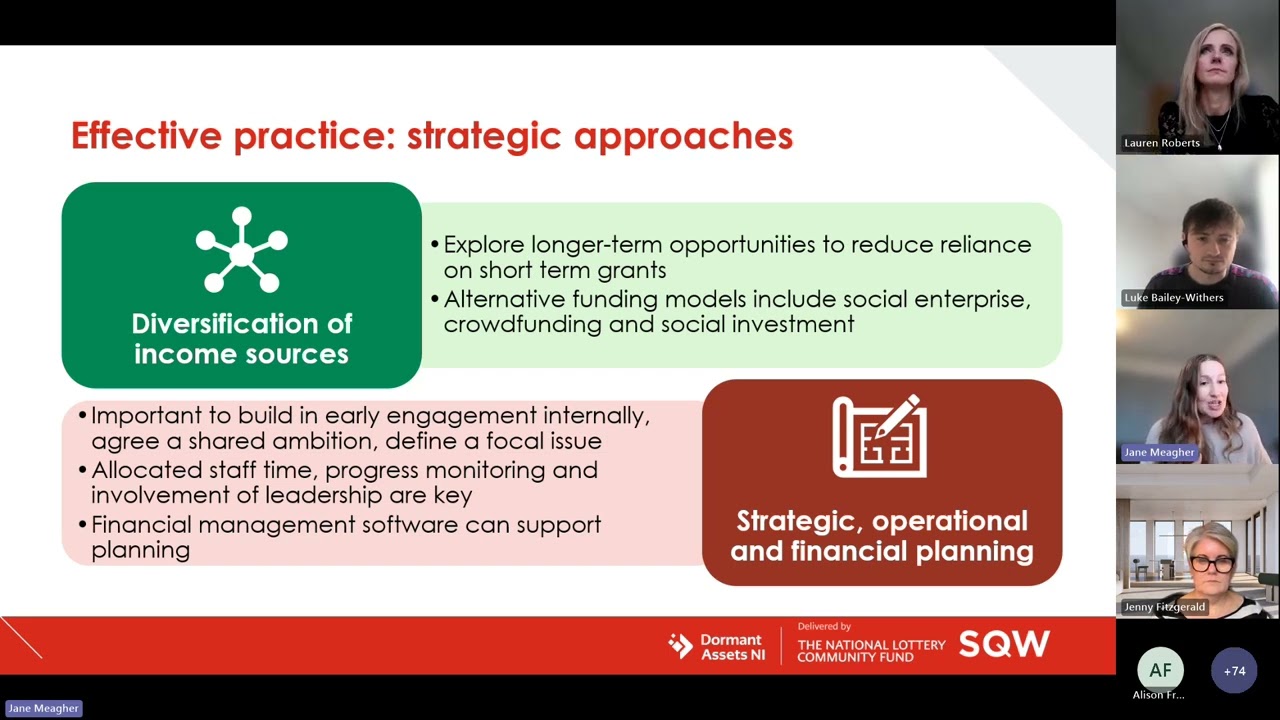 Effective practice: strategic approaches

Diversification of income sources

• Explore longer-term opportunities to reduce reliance on short term grants
• Alternative funding models include social enterprise, crowdfunding and social investment

• Important to build in early engagement internally, agree a shared ambition, define a focal issue
• Allocated staff time, progress monitoring and involvement of leadership are key
• Financial management software can support planning

Strategic, operational and financial planning

Dormant Assets NI
Delivered by
THE NATIONAL LOTTERY COMMUNITY FUND
SQW

Lauren Roberts
Luke Bailey-Withers
Jane Meagher
Jenny Fitzgerald
AF
Alison Fr...
+74
Jane Meagher